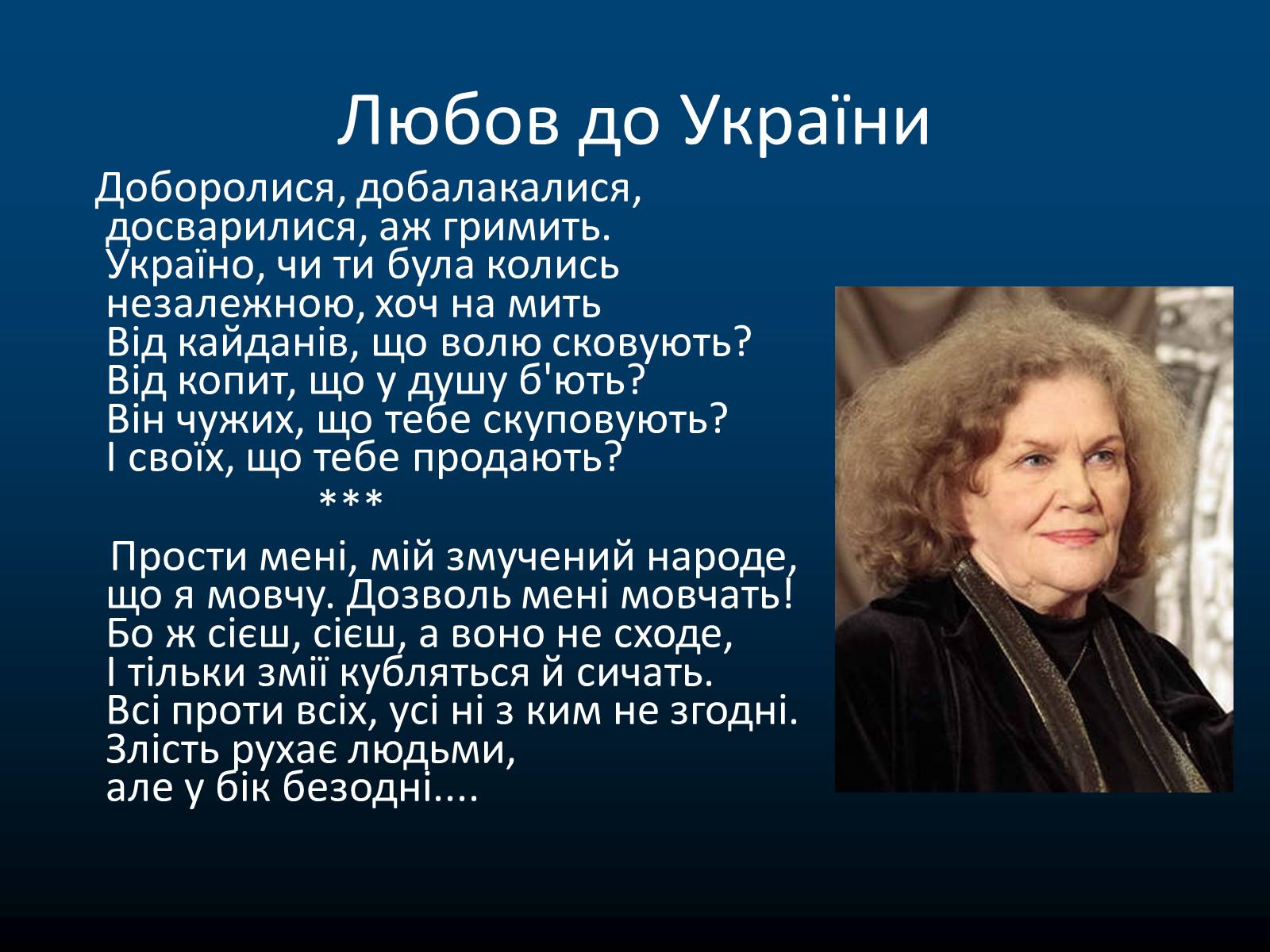 Любов до України

Доборолися, добалакалися, досварилися, аж гримить.
Україно, чи ти була колись незалежною, хоч на мить
Від кайданів, що волю сковують?
Від копит, що у душу б'ють?
Він чужих, що тебе скуповують?
І своїх, що тебе продають?
***

Прости мені, мій змучений народе, що я мовчу. Дозволь мені мовчать!
Бо ж сієш, сієш, а воно не сходе,
І тільки змії кубляться й сичать.
Всі проти всіх, усі ні з ким не згодні.
Злість рухає людьми,
але у бік безодні....